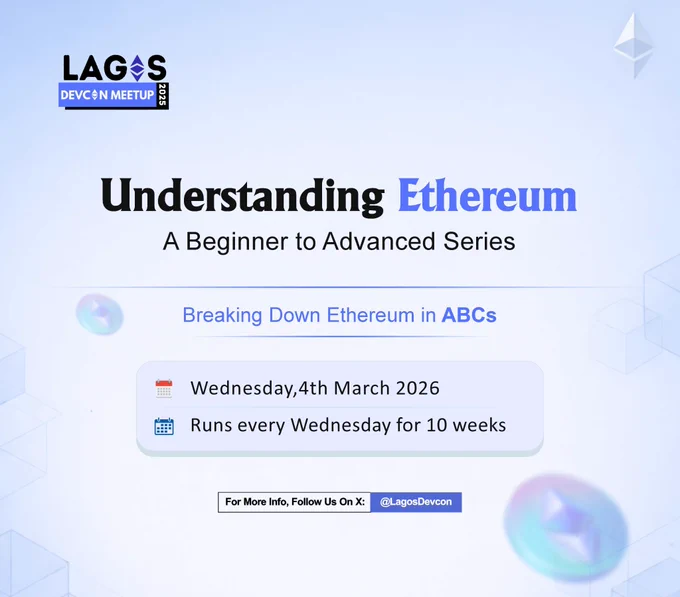 LAGOS
DEVCON MEETUP
2025

Understanding Ethereum
A Beginner to Advanced Series

Breaking Down Ethereum in ABCs

Wednesday,4th March 2026
Runs every Wednesday for 10 weeks

For More Info, Follow Us On X: @LagosDevcon